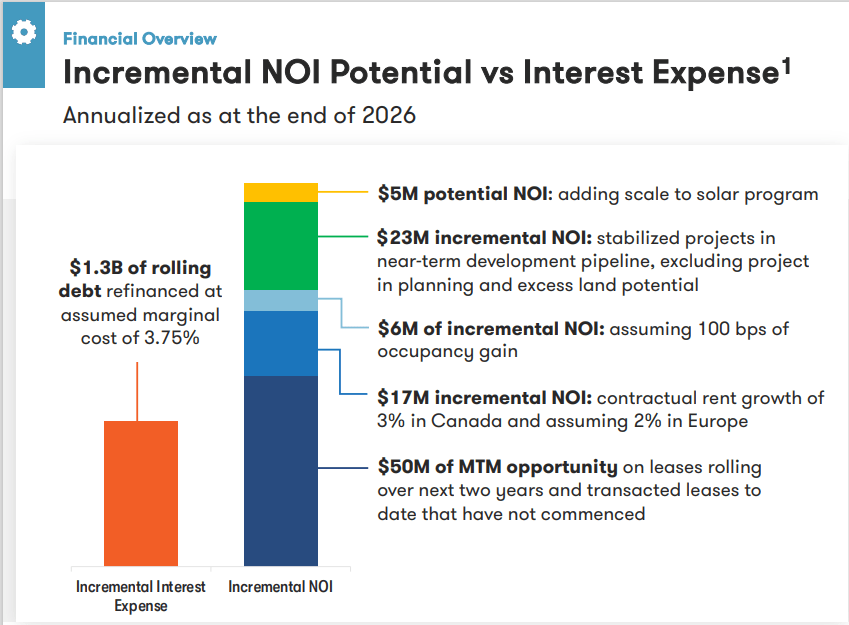 Financial Overview

Incremental NOI Potential vs Interest Expense$^1$

Annualized as at the end of 2026

$1.3B of rolling debt refinanced at assumed marginal cost of 3.75%

$5M potential NOI: adding scale to solar program

$23M incremental NOI: stabilized projects in near-term development pipeline, excluding project in planning and excess land potential

$6M of incremental NOI: assuming 100 bps of occupancy gain

$17M incremental NOI: contractual rent growth of 3% in Canada and assuming 2% in Europe

$50M of MTM opportunity on leases rolling over next two years and transacted leases to date that have not commenced

Incremental Interest Expense

Incremental NOI